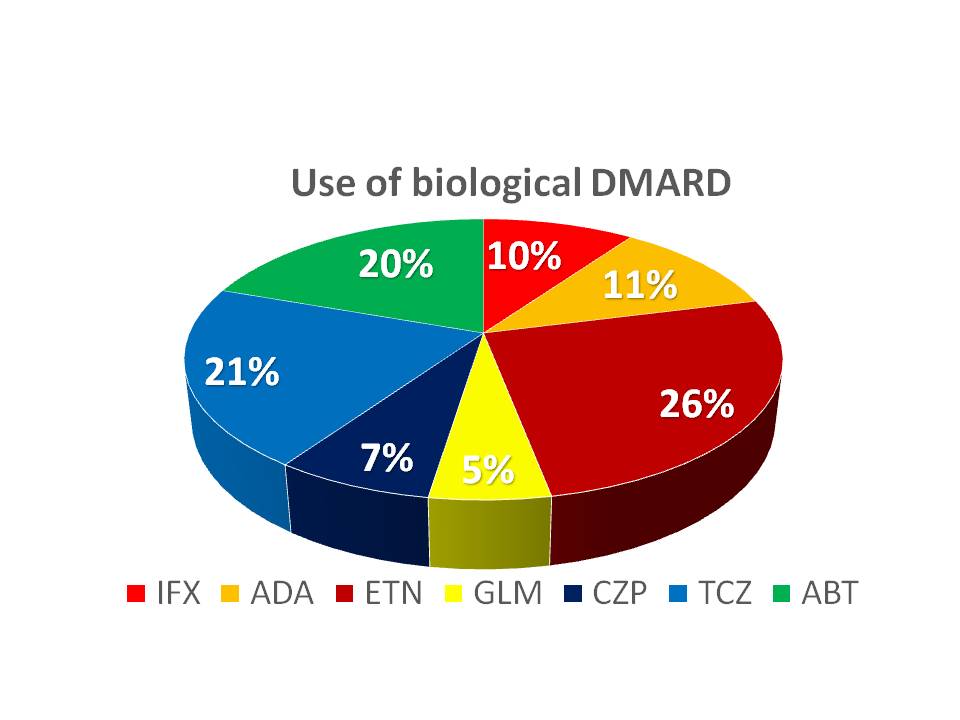 Use of biological DMARD

10%
11%
26%
5%
7%
21%
20%

IFX ADA ETN GLM CZP TCZ ABT